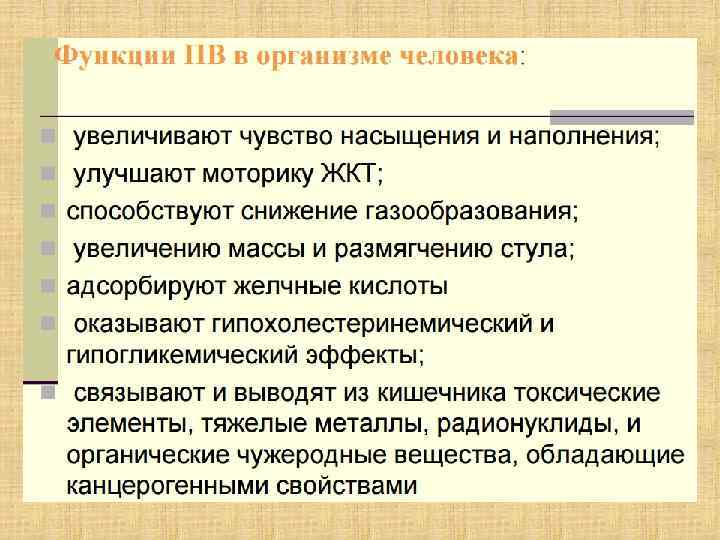 Функции ПВ в организме человека:

увеличивают чувство насыщения и наполнения;

улучшают моторику ЖКТ;

способствуют снижение газообразования;

увеличению массы и размягчению стула;

адсорбируют желчные кислоты

оказывают гипохолестеринемический и гипогликемический эффекты;

связывают и выводят из кишечника токсические элементы, тяжелые металлы, радионуклиды, и органические чужеродные вещества, обладающие канцерогенными свойствами